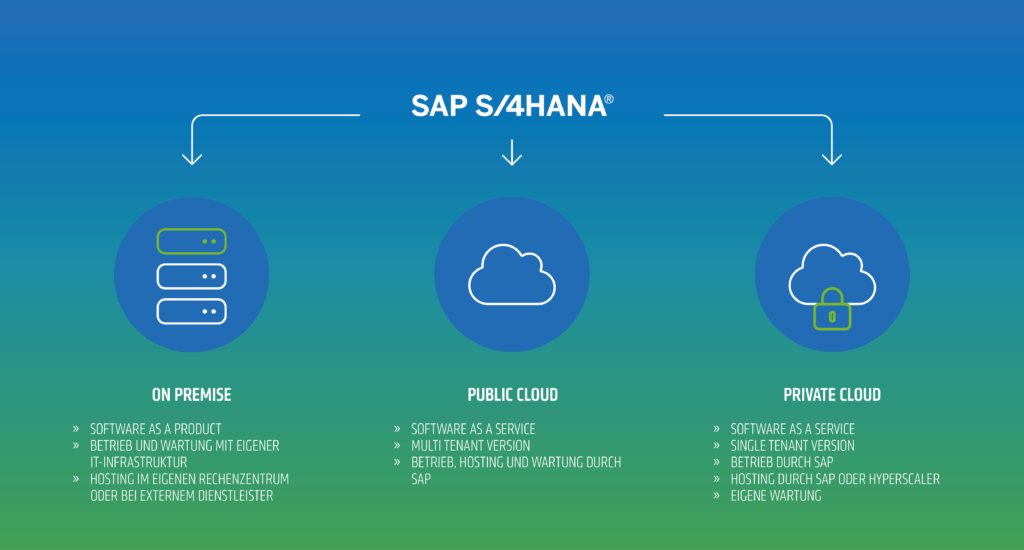 SAP S/4HANA®

ON PREMISE

» SOFTWARE AS A PRODUCT
» BETRIEB UND WARTUNG MIT EIGENER IT-INFRASTRUKTUR
» HOSTING IM EIGENEN RECHENZENTRUM ODER BEI EXTERNEM DIENSTLEISTER

PUBLIC CLOUD

» SOFTWARE AS A SERVICE
» MULTI TENANT VERSION
» BETRIEB, HOSTING UND WARTUNG DURCH SAP

PRIVATE CLOUD

» SOFTWARE AS A SERVICE
» SINGLE TENANT VERSION
» BETRIEB DURCH SAP
» HOSTING DURCH SAP ODER HYPERSCALER
» EIGENE WARTUNG